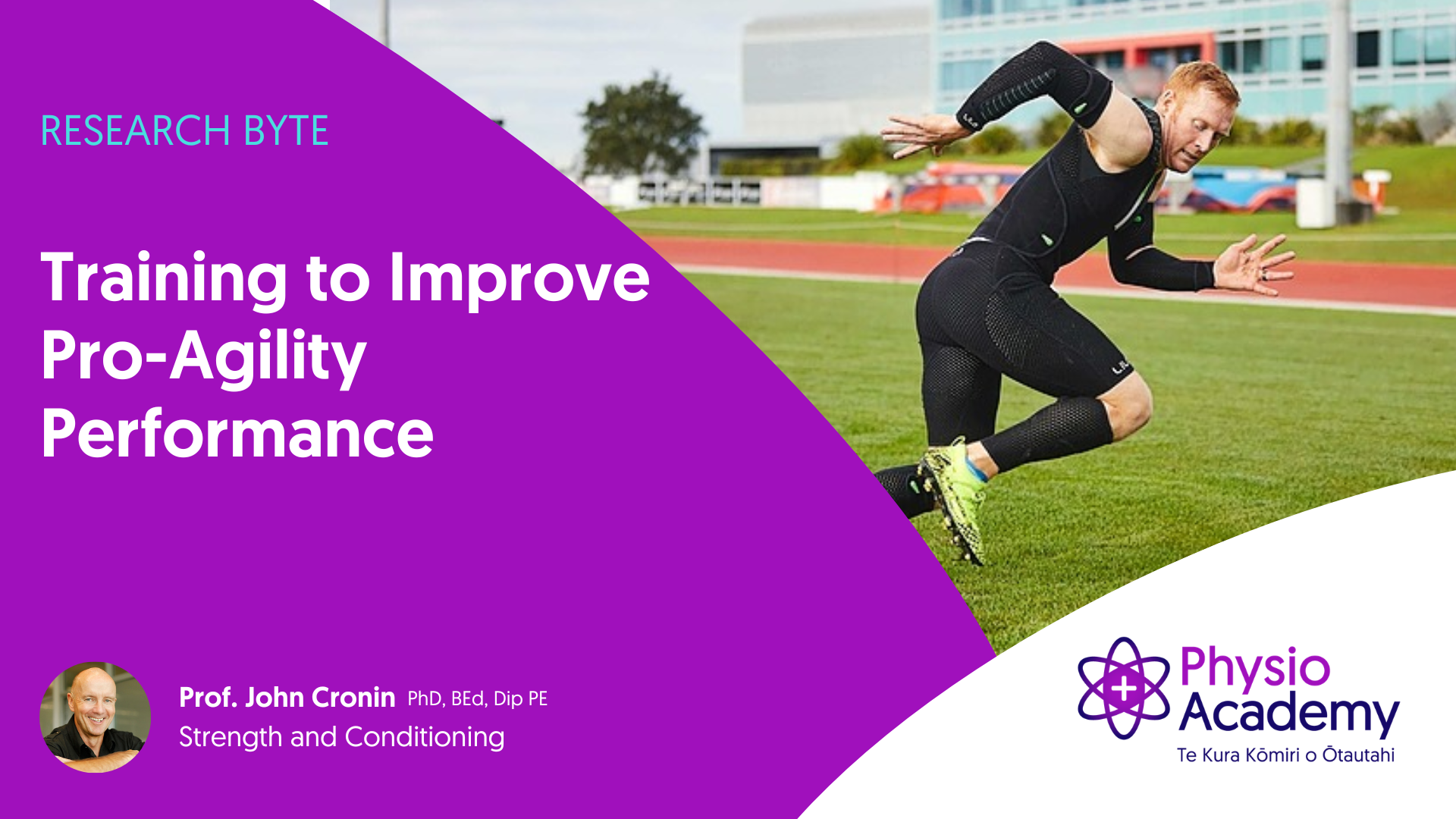 RESEARCH BYTE

Training to Improve Pro-Agility Performance

Prof. John Cronin PhD, BEd, Dip PE
Strength and Conditioning

Physio Academy
Te Kura Kōmiri o Ōtautahi